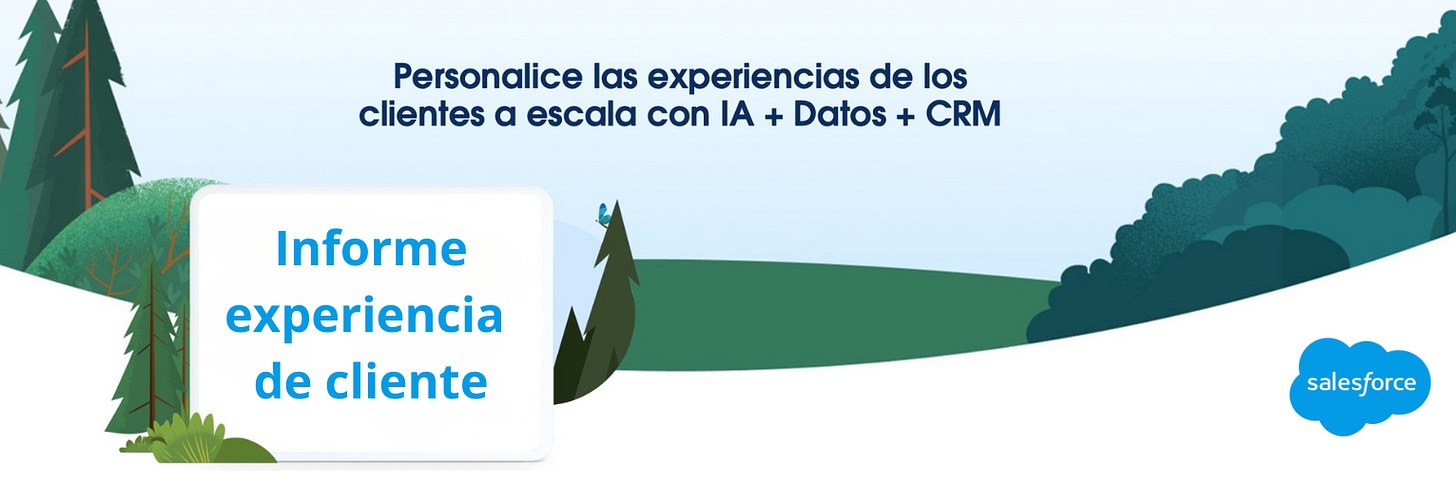 Personalice las experiencias de los clientes a escala con IA + Datos + CRM

Informe experiencia de cliente

salesforce